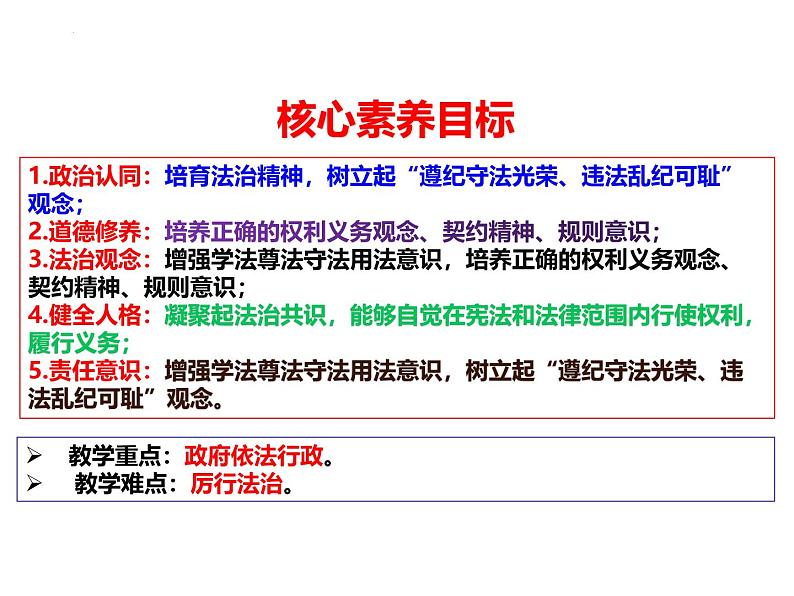 核心素养目标

1.政治认同：培育法治精神，树立起“遵纪守法光荣、违法乱纪可耻”观念；
2.道德修养：培养正确的权利义务观念、契约精神、规则意识；
3.法治观念：增强学法尊法守法用法意识，培养正确的权利义务观念、契约精神、规则意识；
4.健全人格：凝聚起法治共识，能够自觉在宪法和法律范围内行使权利，履行义务；
5.责任意识：增强学法尊法守法用法意识，树立起“遵纪守法光荣、违法乱纪可耻”观念。

➢ 教学重点：政府依法行政。
➢ 教学难点：厉行法治。